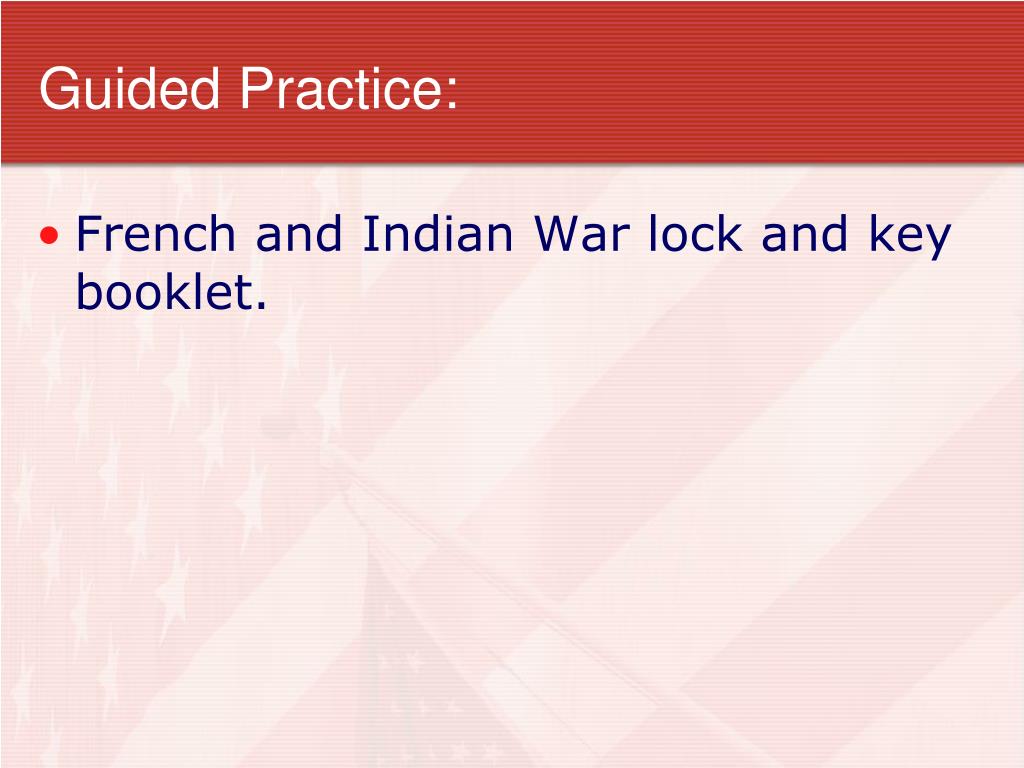 Guided Practice:

• French and Indian War lock and key booklet.